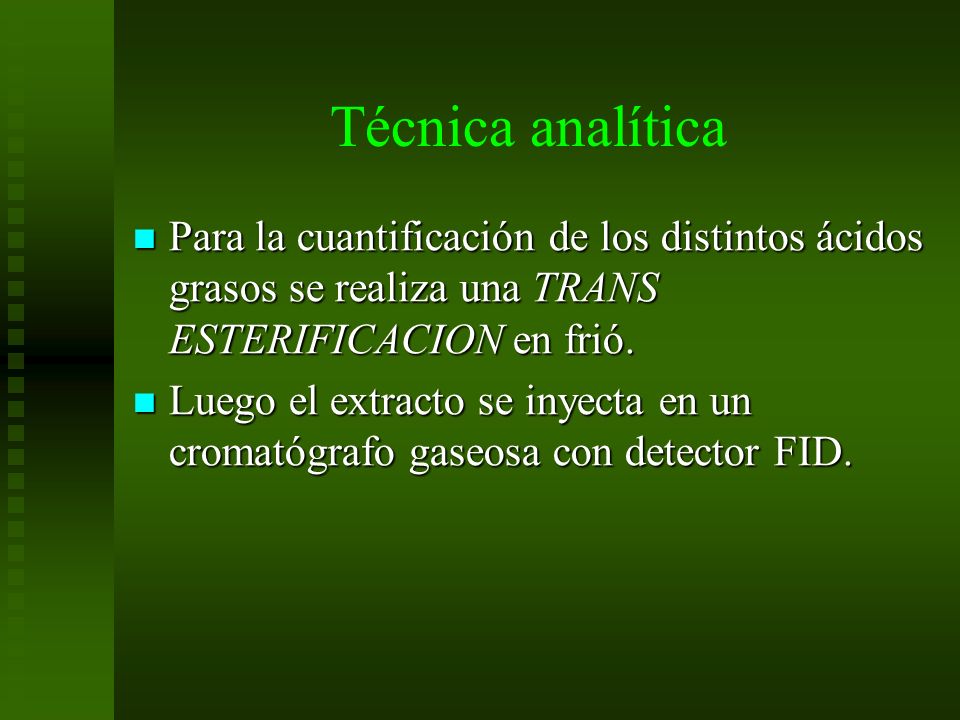 Técnica analítica

Para la cuantificación de los distintos ácidos grasos se realiza una TRANS ESTERIFICACION en frió.

Luego el extracto se inyecta en un cromatógrafo gaseosa con detector FID.